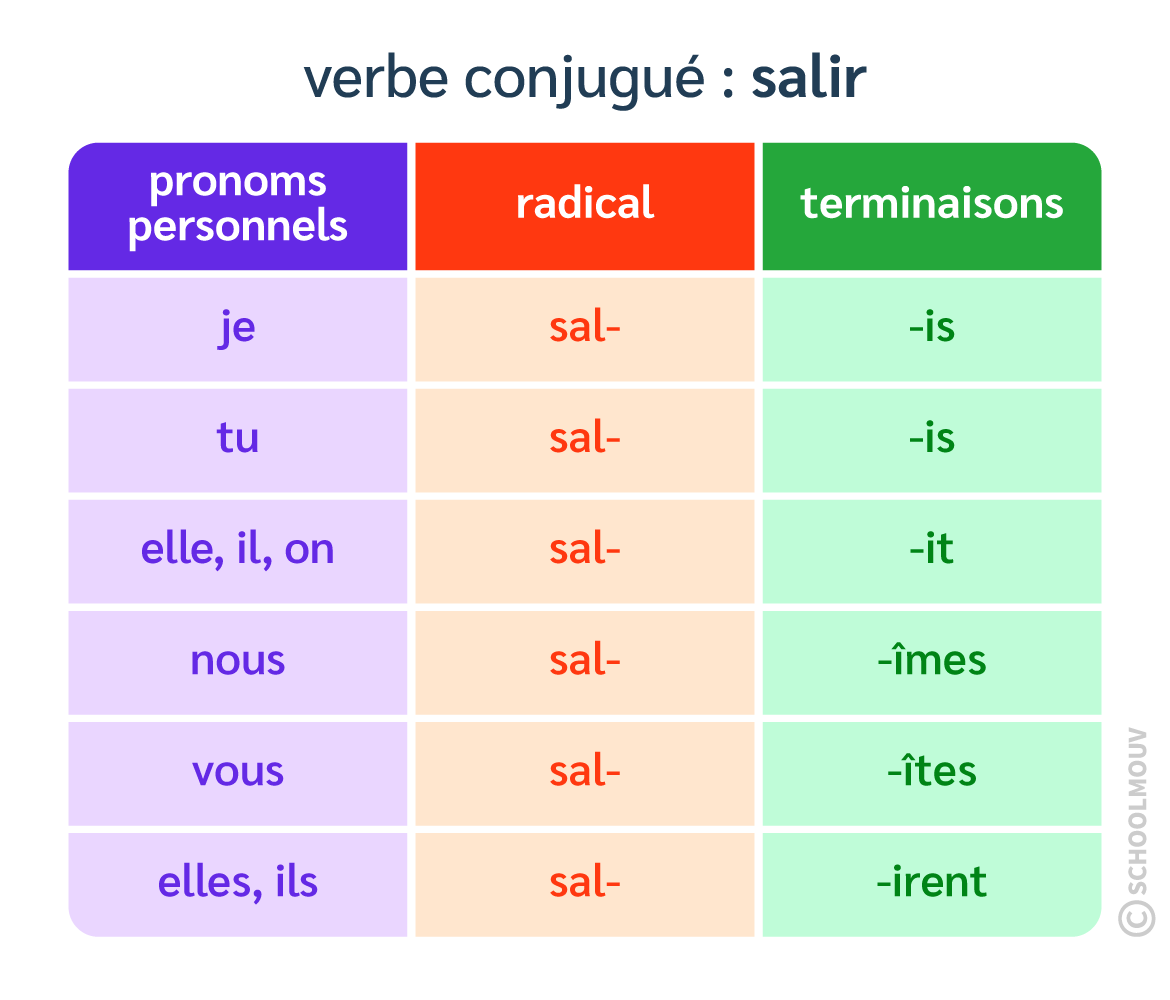 verbe conjugué : salir

| pronoms personnels | radical | terminaisons |
|---|---|---|
| je | sal- | -is |
| tu | sal- | -is |
| elle, il, on | sal- | -it |
| nous | sal- | -îmes |
| vous | sal- | -îtes |
| elles, ils | sal- | -irent |

© SCHOOLMOUV